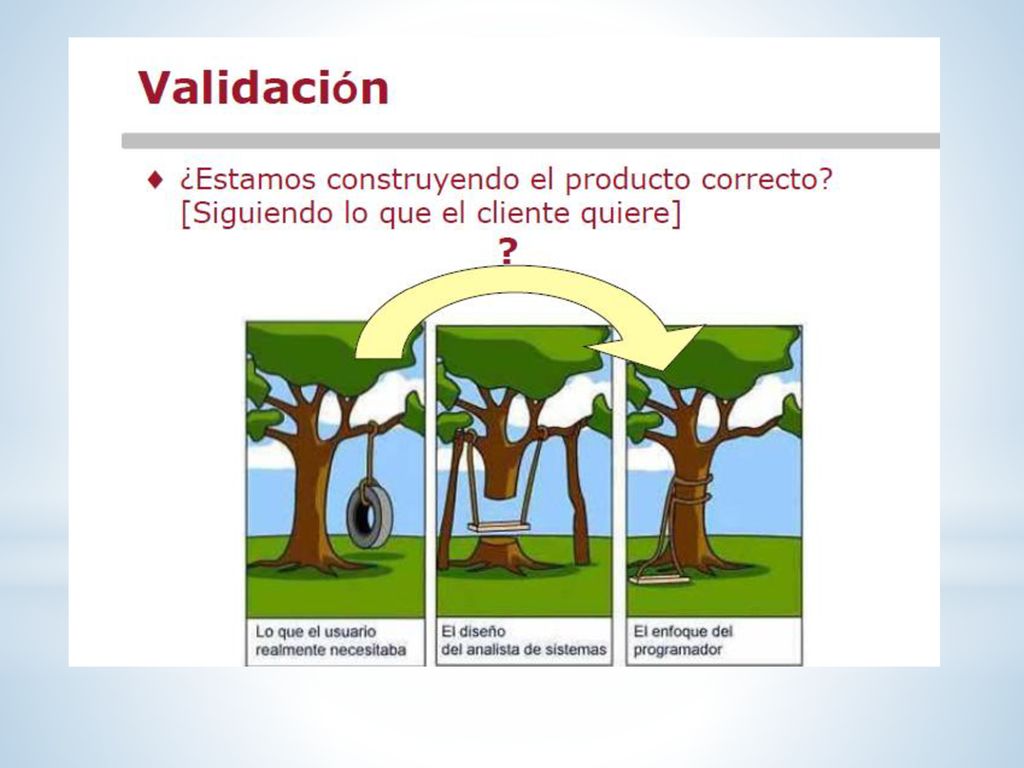 Validación

♦ ¿Estamos construyendo el producto correcto? [Siguiendo lo que el cliente quiere]

?

Lo que el usuario realmente necesitaba

El diseño del analista de sistemas

El enfoque del programador